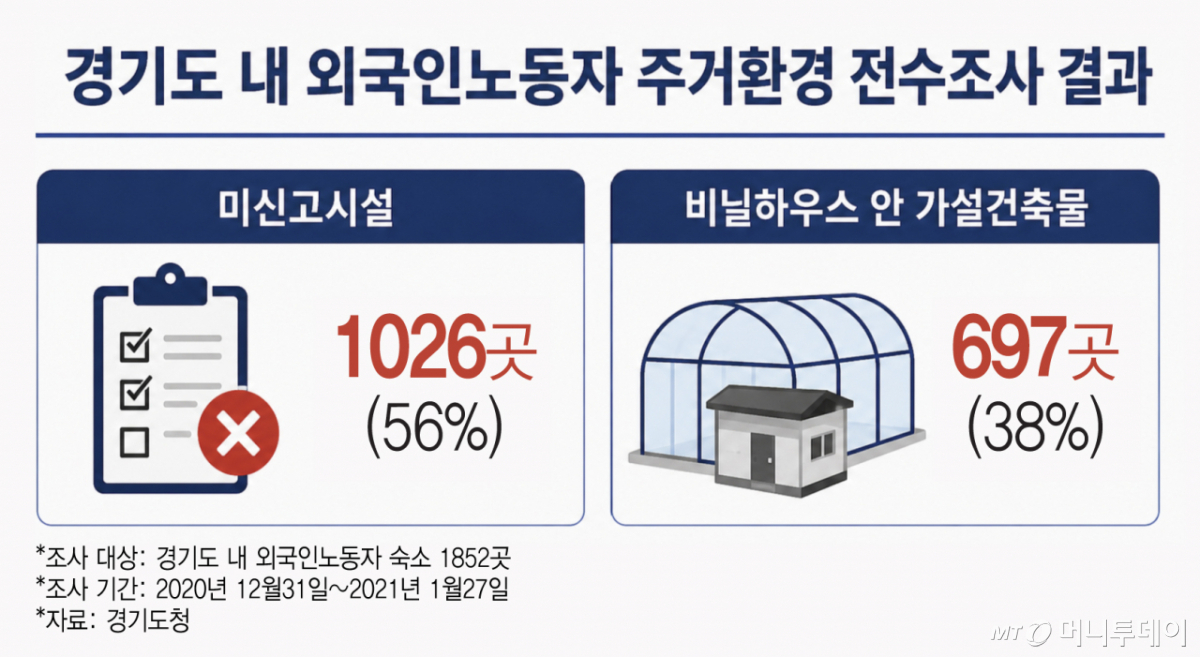 경기도 내 외국인노동자 주거환경 전수조사 결과

미신고시설

1026곳
(56%)

비닐하우스 안 가설건축물

697곳
(38%)

*조사 대상: 경기도 내 외국인노동자 숙소 1852곳
*조사 기간: 2020년 12월31일~2021년 1월27일
*자료: 경기도청

MT 머니투데이